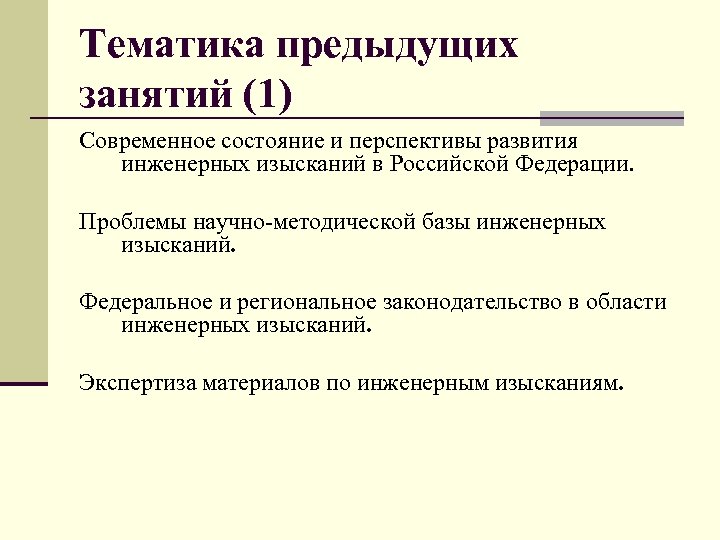 Тематика предыдущих занятий (1)

Современное состояние и перспективы развития инженерных изысканий в Российской Федерации.

Проблемы научно-методической базы инженерных изысканий.

Федеральное и региональное законодательство в области инженерных изысканий.

Экспертиза материалов по инженерным изысканиям.